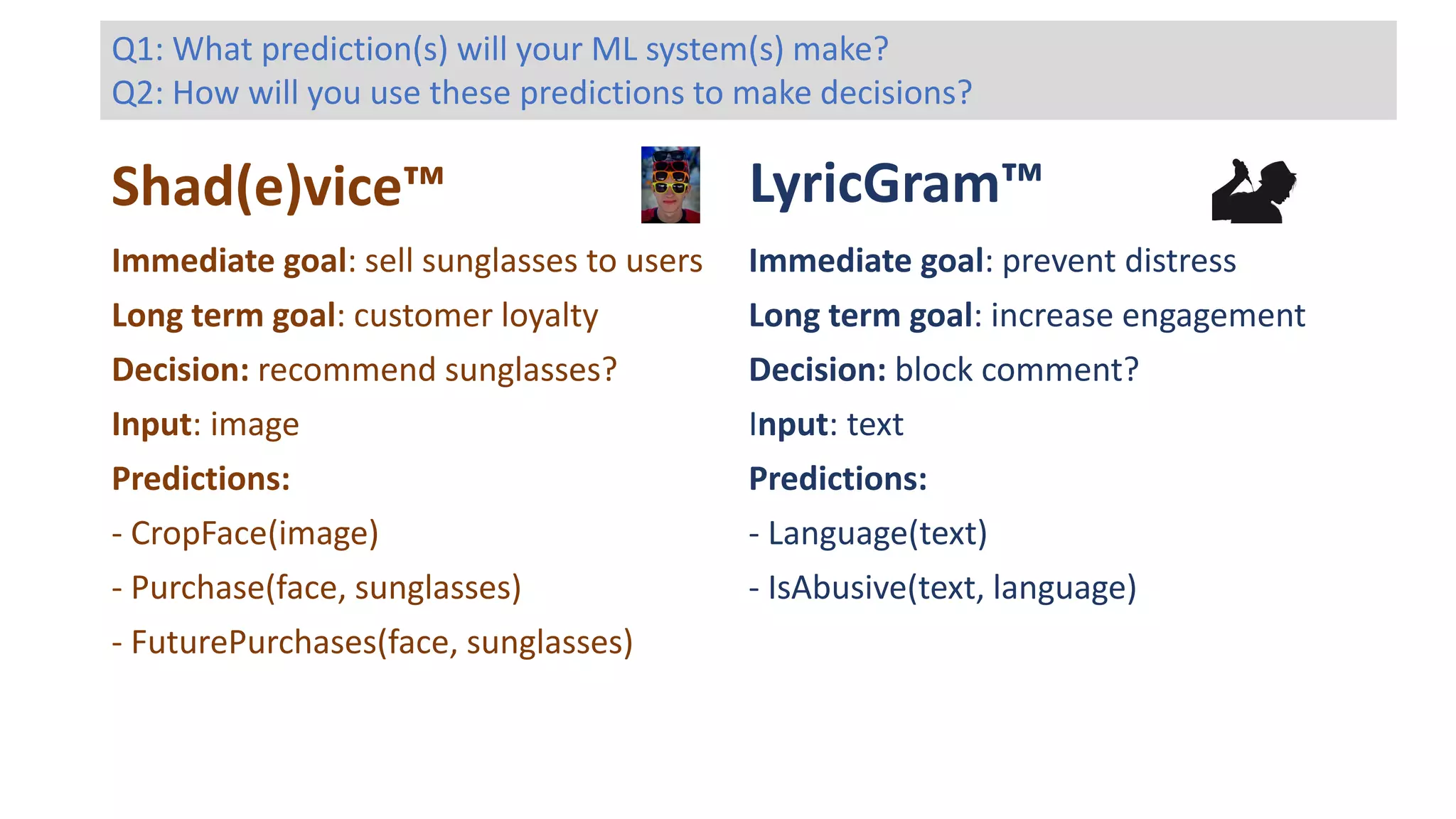 Q1: What prediction(s) will your ML system(s) make?
Q2: How will you use these predictions to make decisions?

Shad(e)vice™

Immediate goal: sell sunglasses to users

Long term goal: customer loyalty

Decision: recommend sunglasses?

Input: image

Predictions:

- CropFace(image)

- Purchase(face, sunglasses)

- FuturePurchases(face, sunglasses)

LyricGram™

Immediate goal: prevent distress

Long term goal: increase engagement

Decision: block comment?

Input: text

Predictions:

- Language(text)

- IsAbusive(text, language)